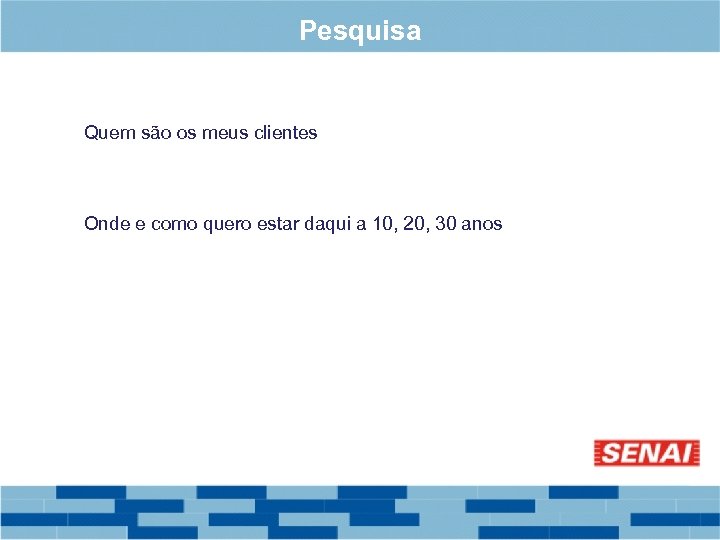 Pesquisa

Quem são os meus clientes

Onde e como quero estar daqui a 10, 20, 30 anos

SENAI